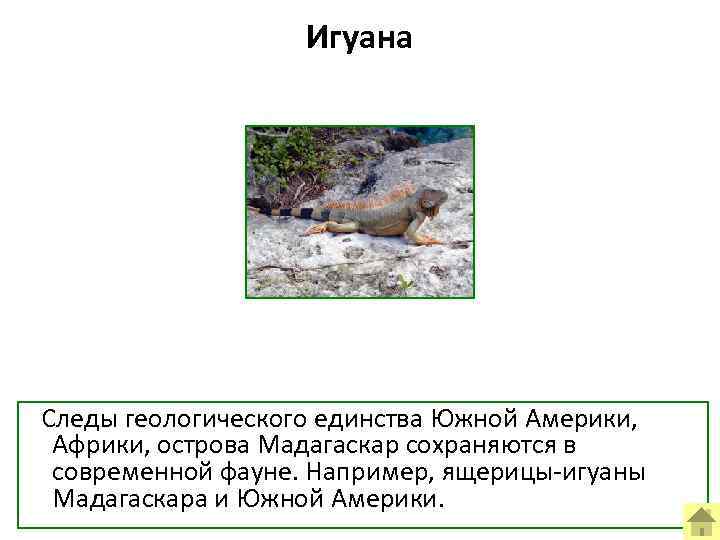 Игуана

Следы геологического единства Южной Америки, Африки, острова Мадагаскар сохраняются в современной фауне. Например, ящерицы-игуаны Мадагаскара и Южной Америки.